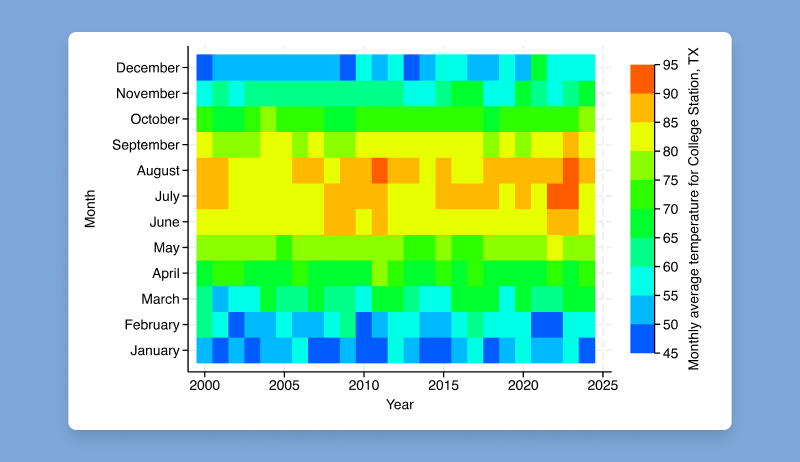 Month

December
November
October
September
August
July
June
May
April
March
February
January

2000
2005
2010
2015
2020
2025

Year

95
90
85
80
75
70
65
60
55
50
45

Monthly average temperature for College Station, TX